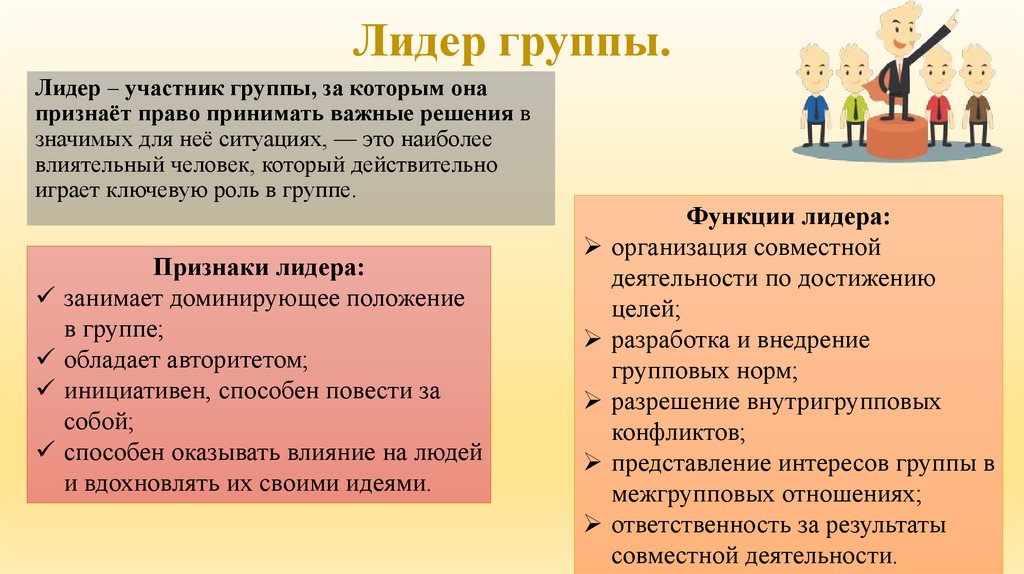 Лидер группы.

Лидер – участник группы, за которым она признаёт право принимать важные решения в значимых для неё ситуациях, — это наиболее влиятельный человек, который действительно играет ключевую роль в группе.

Признаки лидера:
✓ занимает доминирующее положение в группе;
✓ обладает авторитетом;
✓ инициативен, способен повести за собой;
✓ способен оказывать влияние на людей и вдохновлять их своими идеями.

Функции лидера:
➢ организация совместной деятельности по достижению целей;
➢ разработка и внедрение групповых норм;
➢ разрешение внутригрупповых конфликтов;
➢ представление интересов группы в межгрупповых отношениях;
➢ ответственность за результаты совместной деятельности.